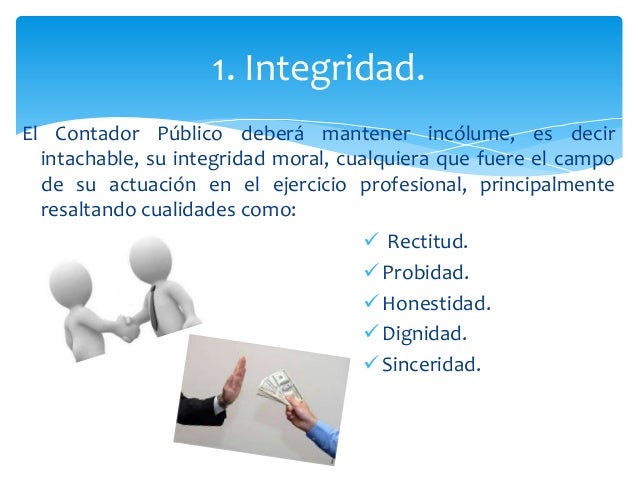 1. Integridad.

El Contador Público deberá mantener incólume, es decir intachable, su integridad moral, cualquiera que fuere el campo de su actuación en el ejercicio profesional, principalmente resaltando cualidades como:

✓ Rectitud.
✓ Probidad.
✓ Honestidad.
✓ Dignidad.
✓ Sinceridad.